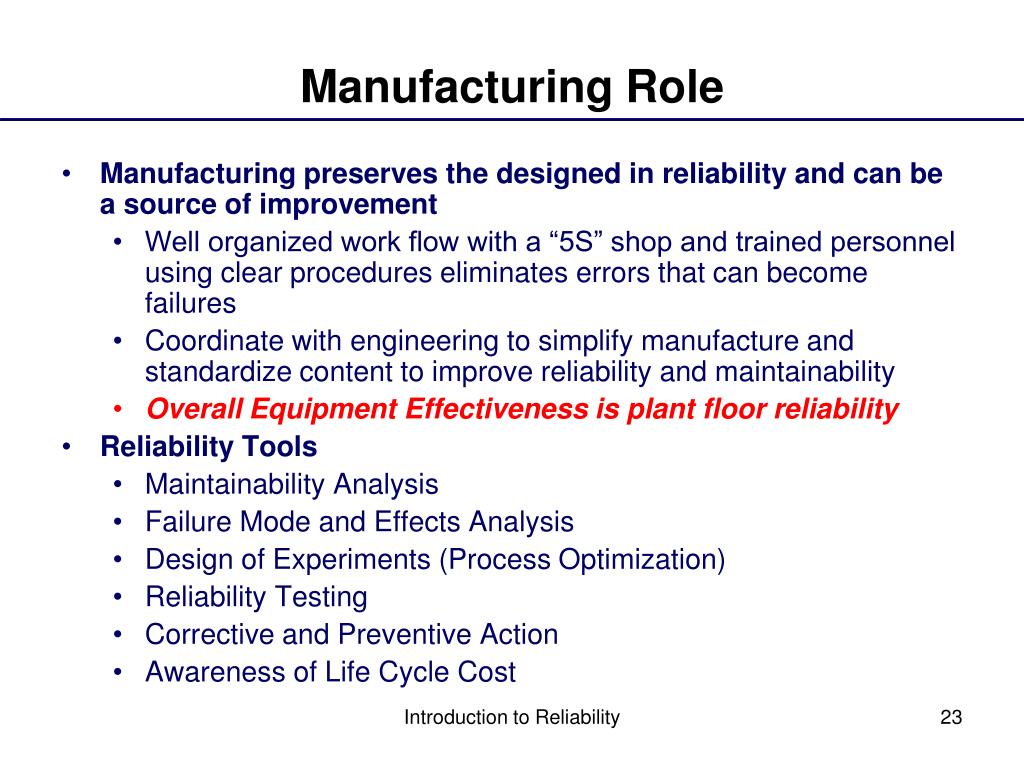 Manufacturing Role

• Manufacturing preserves the designed in reliability and can be a source of improvement
  • Well organized work flow with a “5S” shop and trained personnel using clear procedures eliminates errors that can become failures
  • Coordinate with engineering to simplify manufacture and standardize content to improve reliability and maintainability
  • Overall Equipment Effectiveness is plant floor reliability
• Reliability Tools
  • Maintainability Analysis
  • Failure Mode and Effects Analysis
  • Design of Experiments (Process Optimization)
  • Reliability Testing
  • Corrective and Preventive Action
  • Awareness of Life Cycle Cost

Introduction to Reliability

23